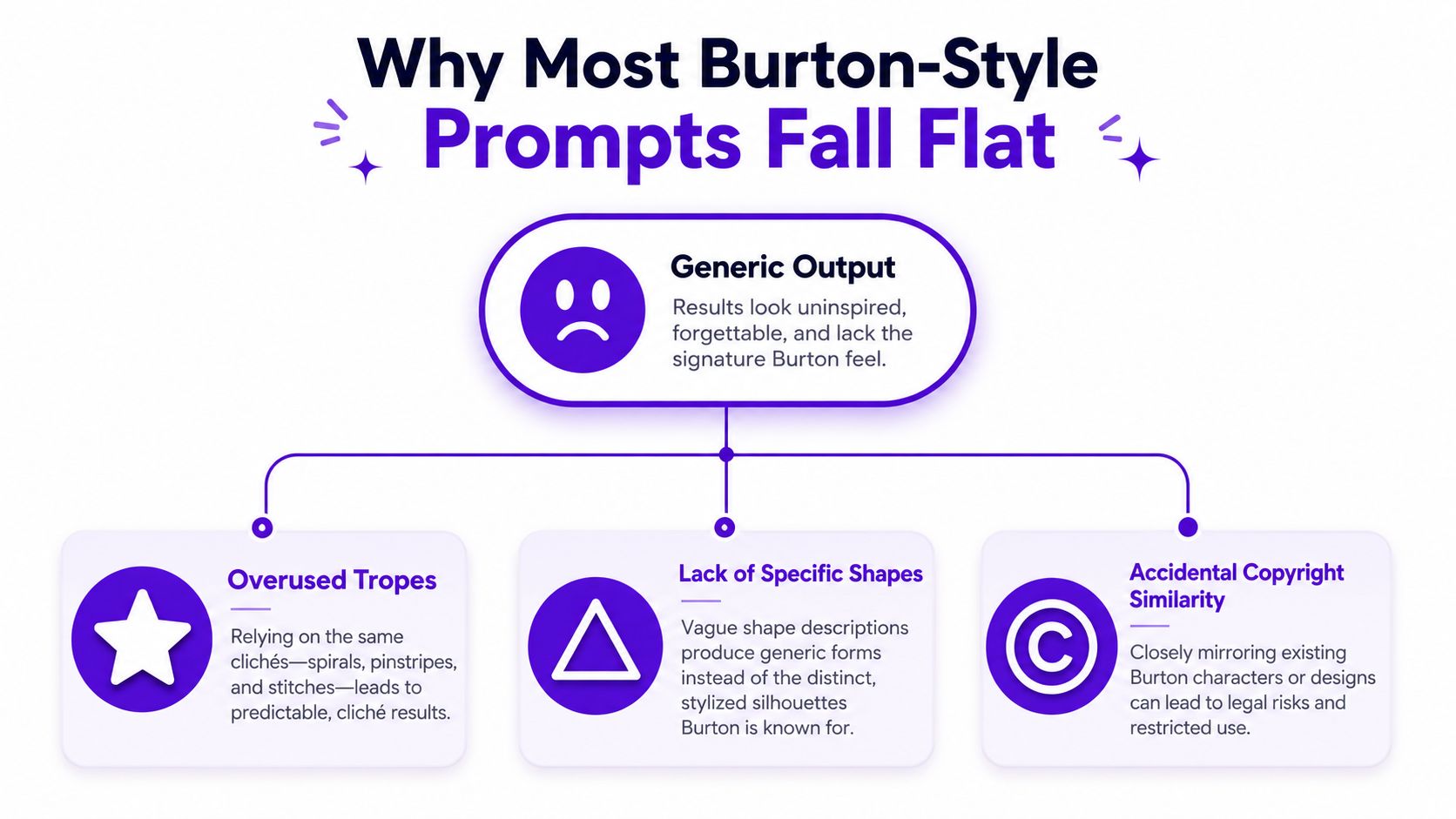 Why Most Burton-Style
Prompts Fall Flat

Generic Output
Results look uninspired, forgettable, and lack the signature Burton feel.

Overused Tropes
Relying on the same clichés—spirals, pinstripes, and stitches—leads to predictable, cliché results.

Lack of Specific Shapes
Vague shape descriptions produce generic forms instead of the distinct, stylized silhouettes Burton is known for.

Accidental Copyright Similarity
Closely mirroring existing Burton characters or designs can lead to legal risks and restricted use.